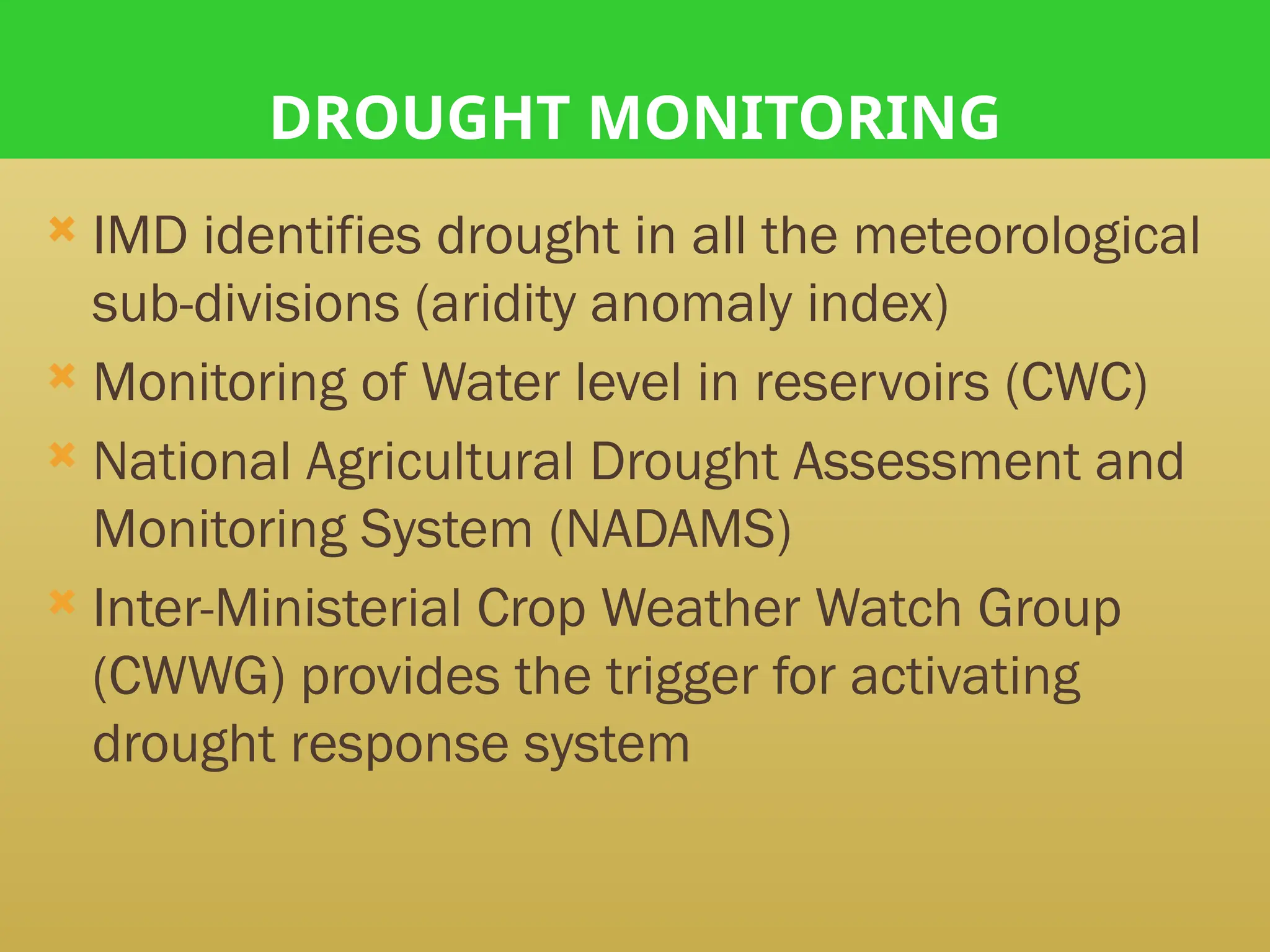 DROUGHT MONITORING

× IMD identifies drought in all the meteorological sub-divisions (aridity anomaly index)

× Monitoring of Water level in reservoirs (CWC)

× National Agricultural Drought Assessment and Monitoring System (NADAMS)

× Inter-Ministerial Crop Weather Watch Group (CWWG) provides the trigger for activating drought response system